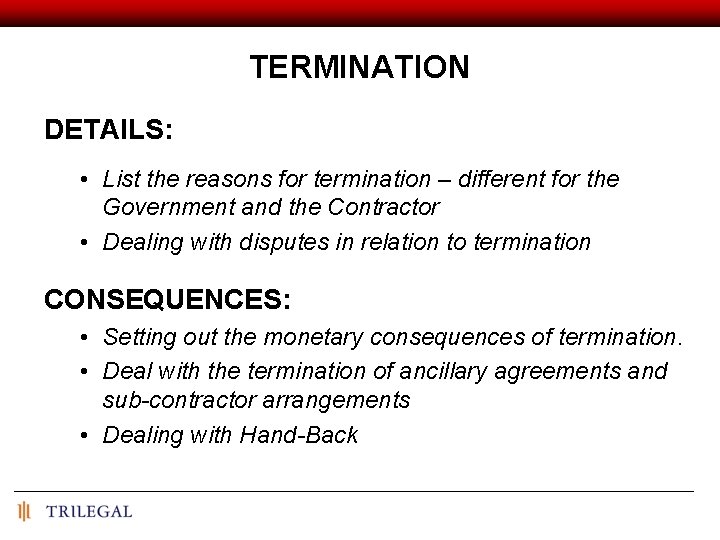 TERMINATION

DETAILS:

• List the reasons for termination – different for the Government and the Contractor
• Dealing with disputes in relation to termination

CONSEQUENCES:

• Setting out the monetary consequences of termination.
• Deal with the termination of ancillary agreements and sub-contractor arrangements
• Dealing with Hand-Back

TRILEGAL